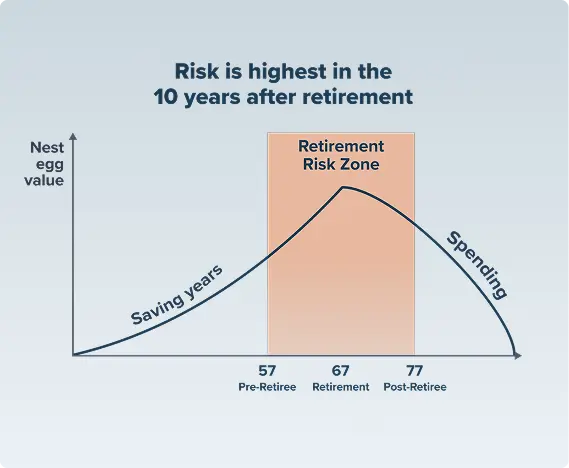 Risk is highest in the 10 years after retirement

Nest egg value

Retirement Risk Zone

Saving years

Spending

57
Pre-Retiree

67
Retirement

77
Post-Retiree